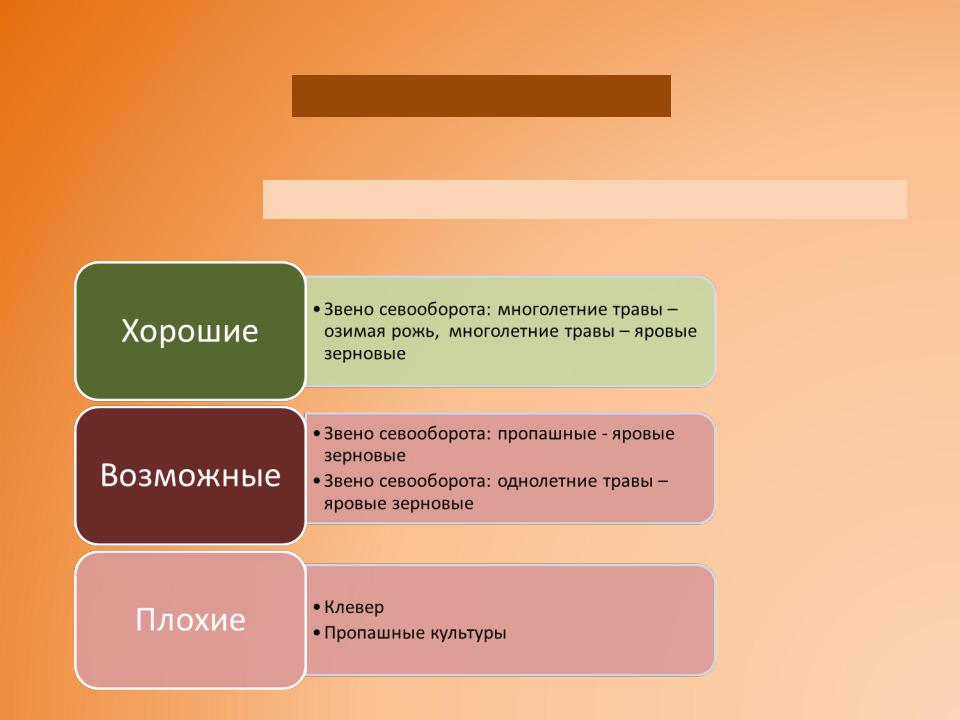 Хорошие

• Звено севооборота: многолетние травы – озимая рожь, многолетние травы – яровые зерновые

Возможные

• Звено севооборота: пропашные - яровые зерновые
• Звено севооборота: однолетние травы – яровые зерновые

Плохие

• Клевер
• Пропашные культуры